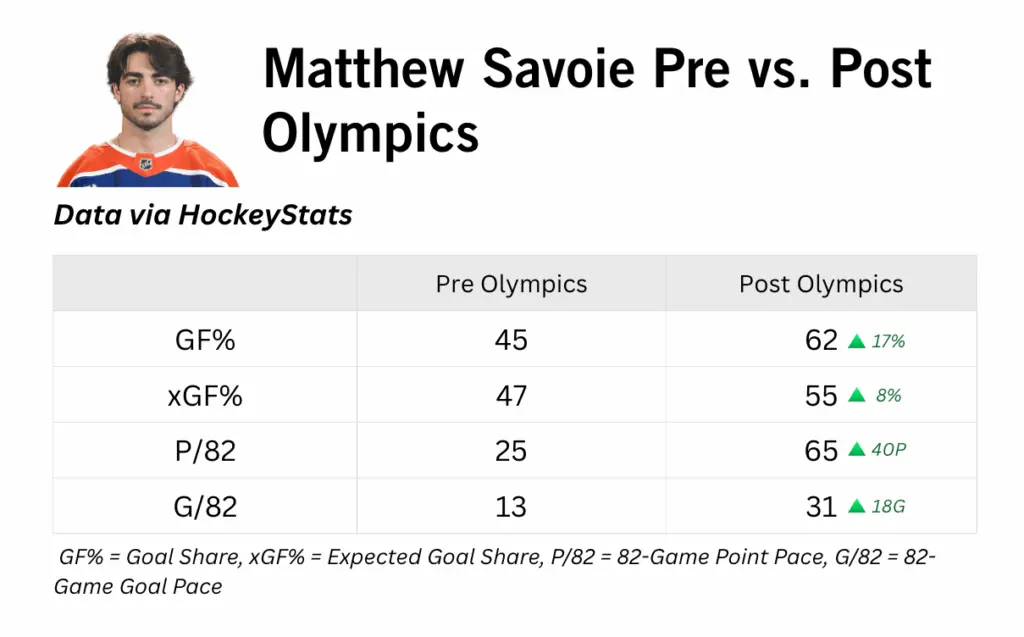 Matthew Savoie Pre vs. Post Olympics

Data via HockeyStats

| | Pre Olympics | Post Olympics |
|---|---|---|
| GF% | 45 | 62 ▲ 17% |
| xGF% | 47 | 55 ▲ 8% |
| P/82 | 25 | 65 ▲ 40P |
| G/82 | 13 | 31 ▲ 18G |

GF% = Goal Share, xGF% = Expected Goal Share, P/82 = 82-Game Point Pace, G/82 = 82-Game Goal Pace